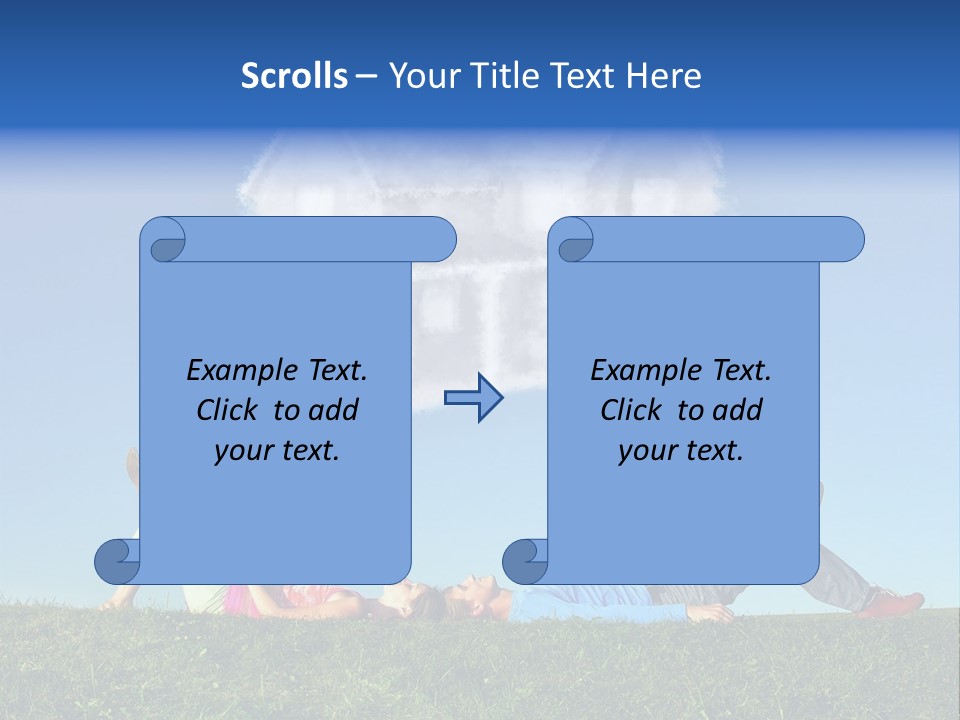 Scrolls – Your Title Text Here

Example Text. Click to add your text.

Example Text. Click to add your text.